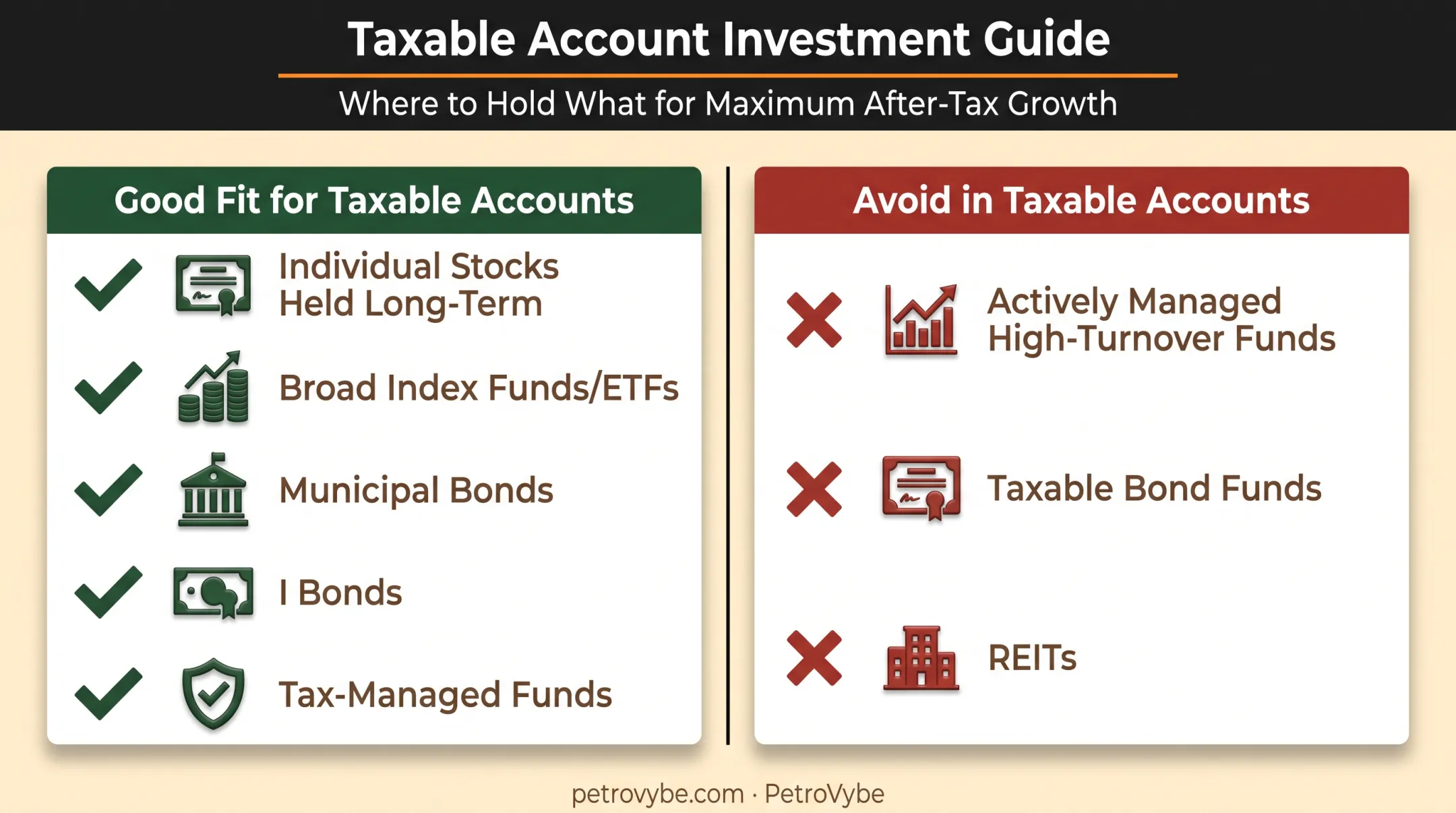 Taxable Account Investment Guide

Where to Hold What for Maximum After-Tax Growth

Good Fit for Taxable Accounts

Individual Stocks Held Long-Term

Broad Index Funds/ETFs

Municipal Bonds

I Bonds

Tax-Managed Funds

Avoid in Taxable Accounts

Actively Managed High-Turnover Funds

Taxable Bond Funds

REITs

petrovybe.com · PetroVybe